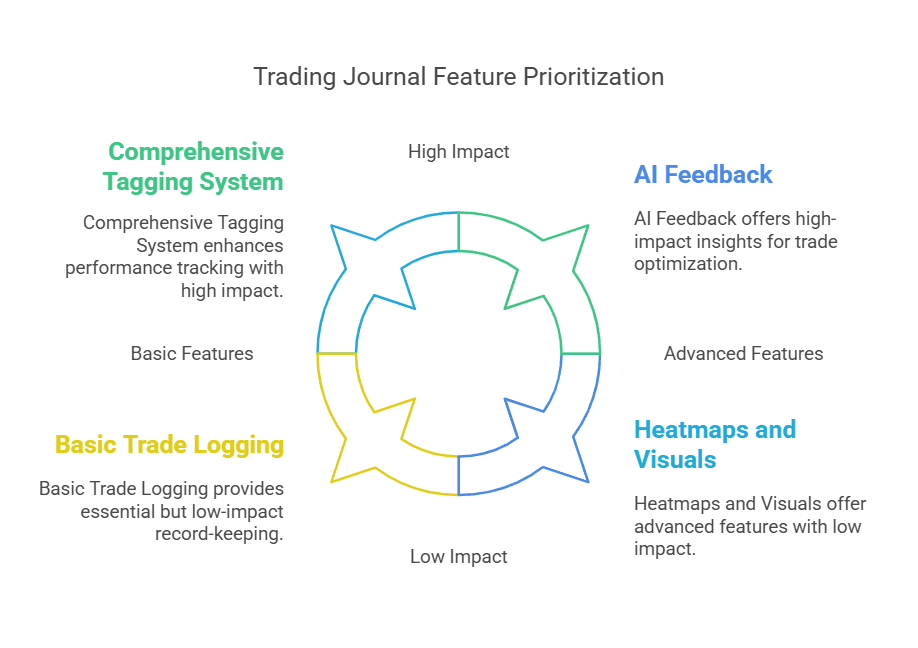 Trading Journal Feature Prioritization

High Impact

Comprehensive Tagging System

Comprehensive Tagging System enhances performance tracking with high impact.

AI Feedback

AI Feedback offers high-impact insights for trade optimization.

Basic Features

Advanced Features

Basic Trade Logging

Basic Trade Logging provides essential but low-impact record-keeping.

Heatmaps and Visuals

Heatmaps and Visuals offer advanced features with low impact.

Low Impact